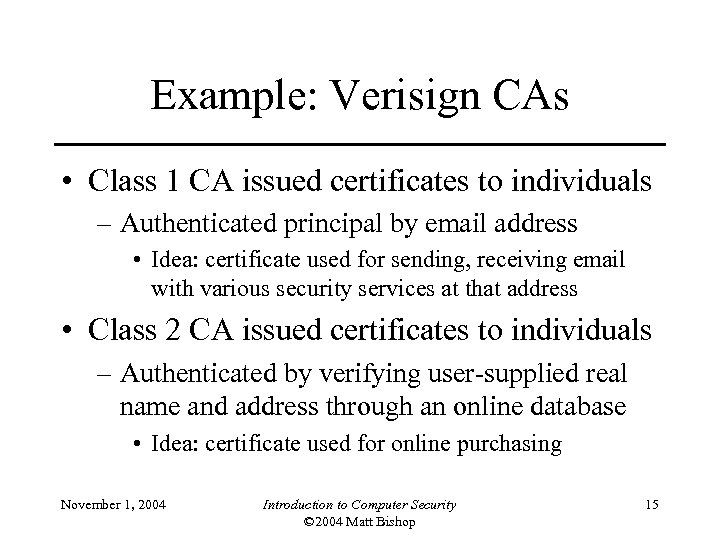 Example: Verisign CAs

• Class 1 CA issued certificates to individuals
– Authenticated principal by email address
• Idea: certificate used for sending, receiving email with various security services at that address

• Class 2 CA issued certificates to individuals
– Authenticated by verifying user-supplied real name and address through an online database
• Idea: certificate used for online purchasing

November 1, 2004

Introduction to Computer Security
©2004 Matt Bishop

15